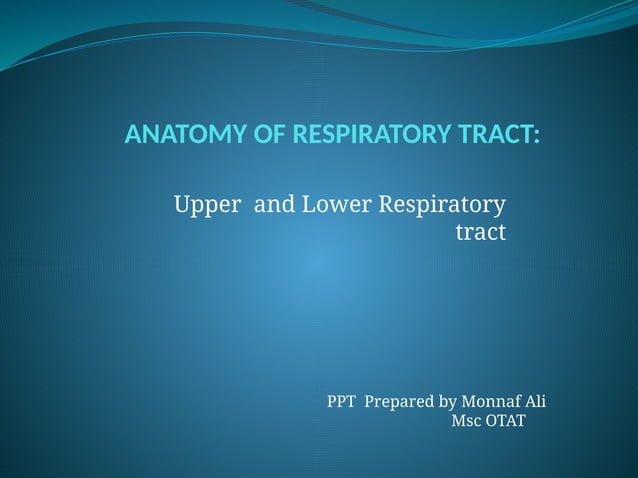 ANATOMY OF RESPIRATORY TRACT:

Upper and Lower Respiratory tract

PPT Prepared by Monnaf Ali
Msc OTAT